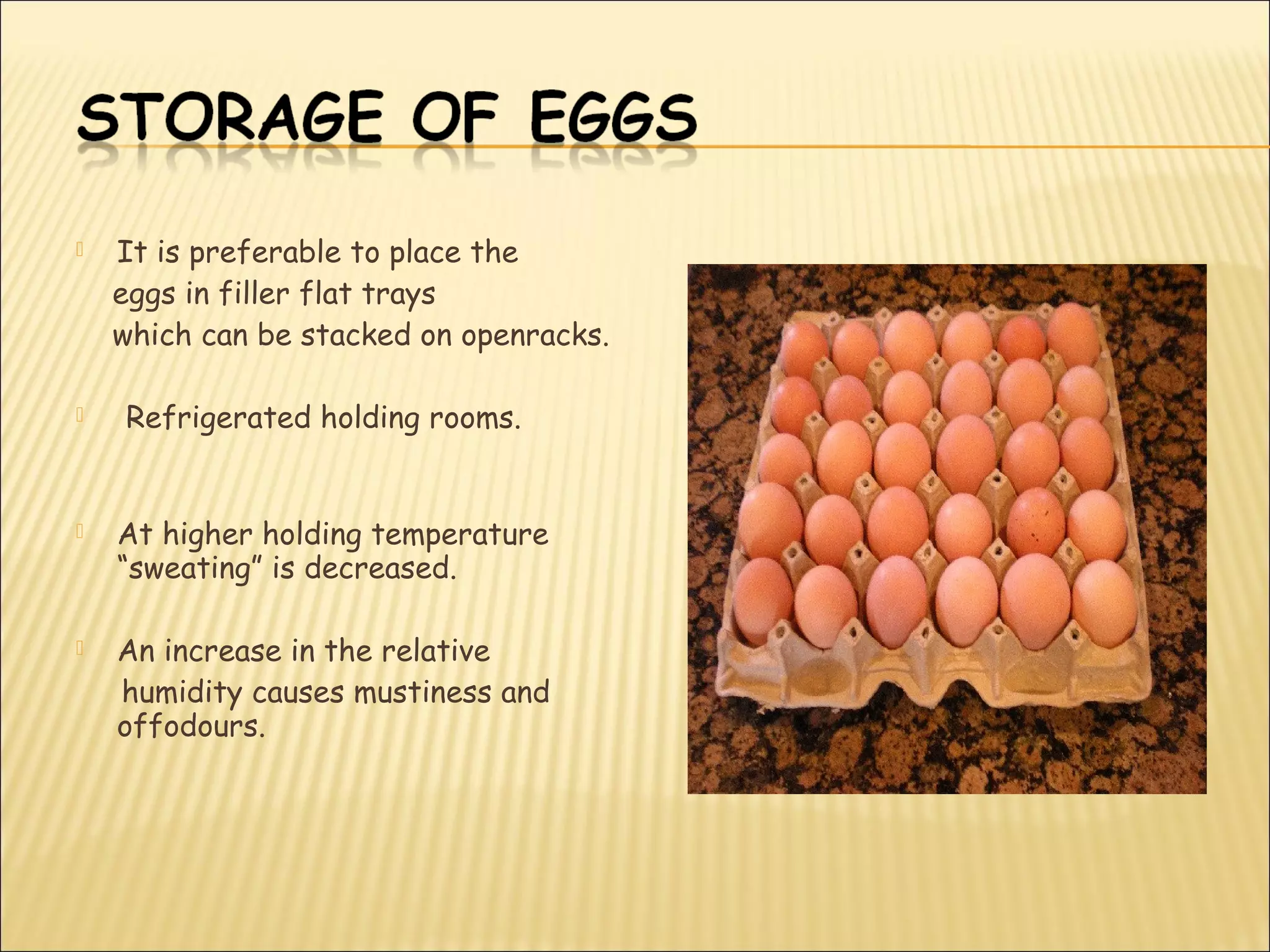 STORAGE OF EGGS

It is preferable to place the eggs in filler flat trays which can be stacked on openracks.

Refrigerated holding rooms.

At higher holding temperature “sweating” is decreased.

An increase in the relative humidity causes mustiness and offodours.